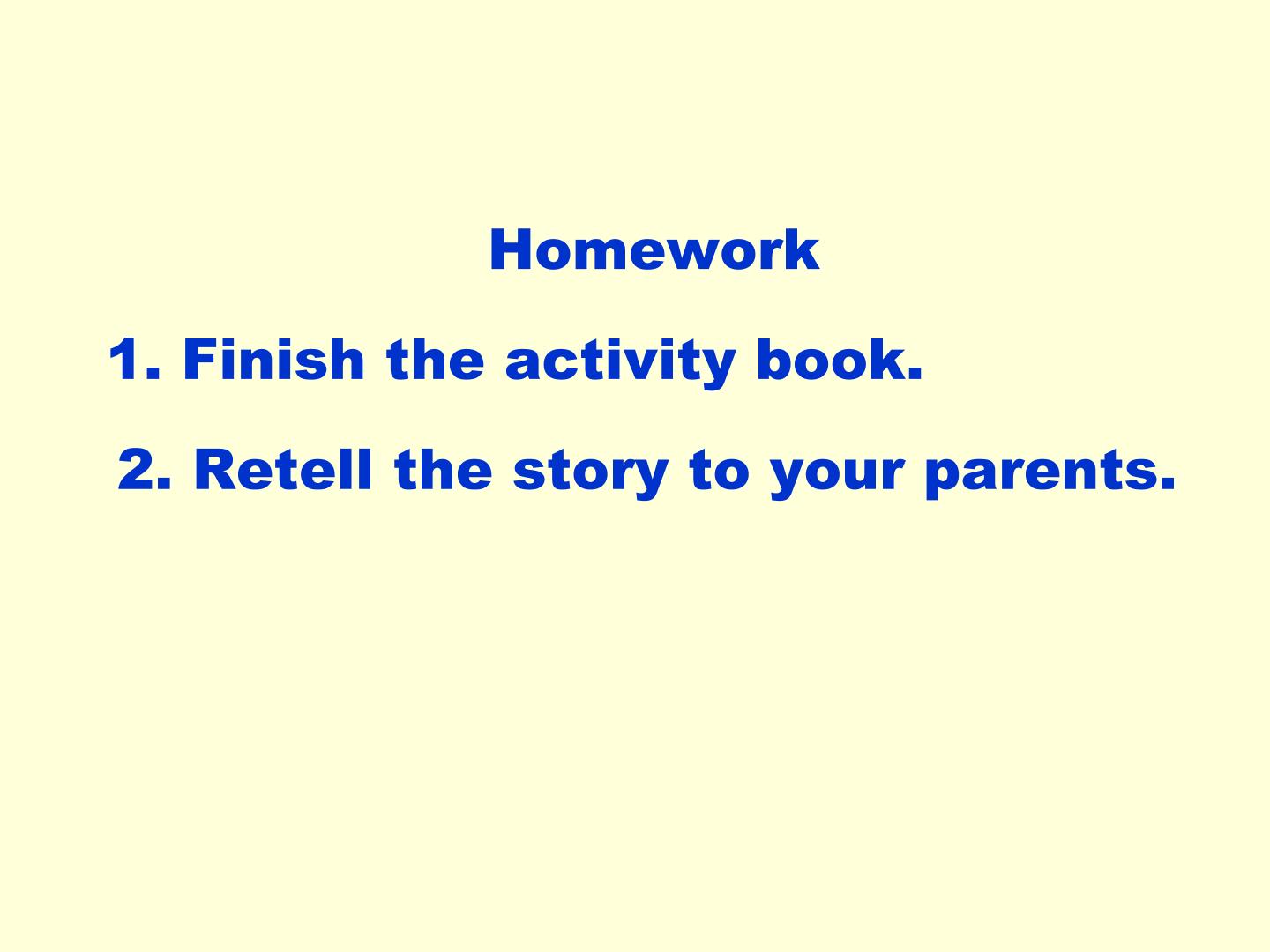 Homework

1. Finish the activity book.

2. Retell the story to your parents.